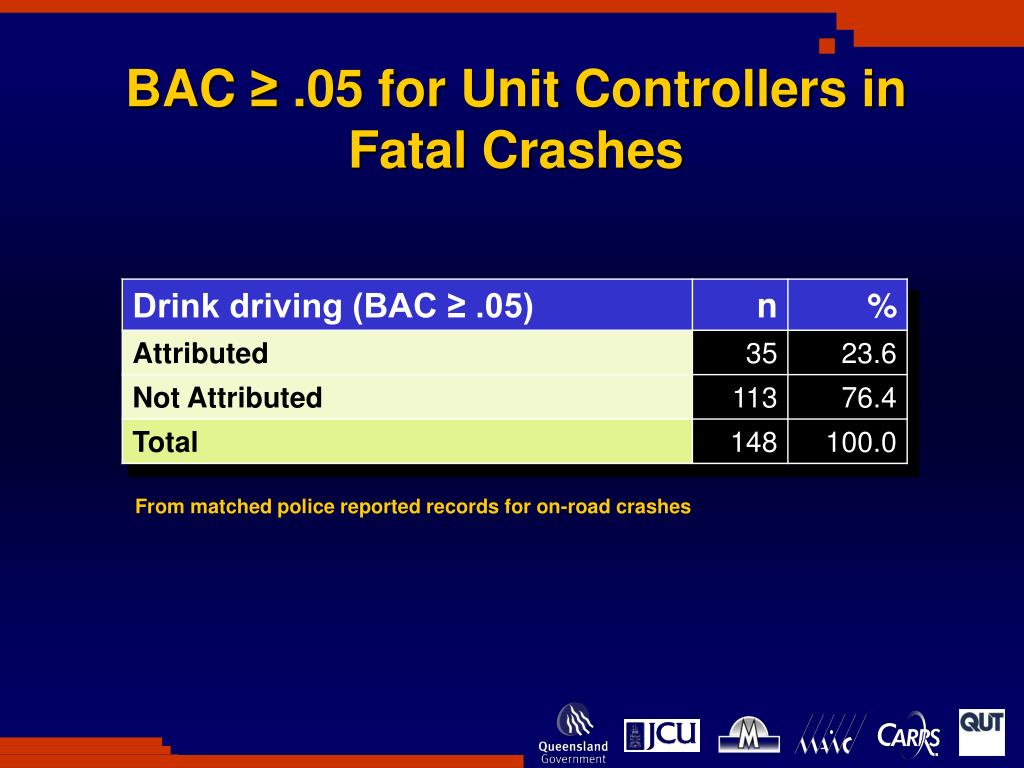 BAC ≥ .05 for Unit Controllers in Fatal Crashes

| Drink driving (BAC ≥ .05) | n | % |
|---|---|---|
| Attributed | 35 | 23.6 |
| Not Attributed | 113 | 76.4 |
| Total | 148 | 100.0 |

From matched police reported records for on-road crashes

Queensland Government JCU M MAIC CARRS QUT